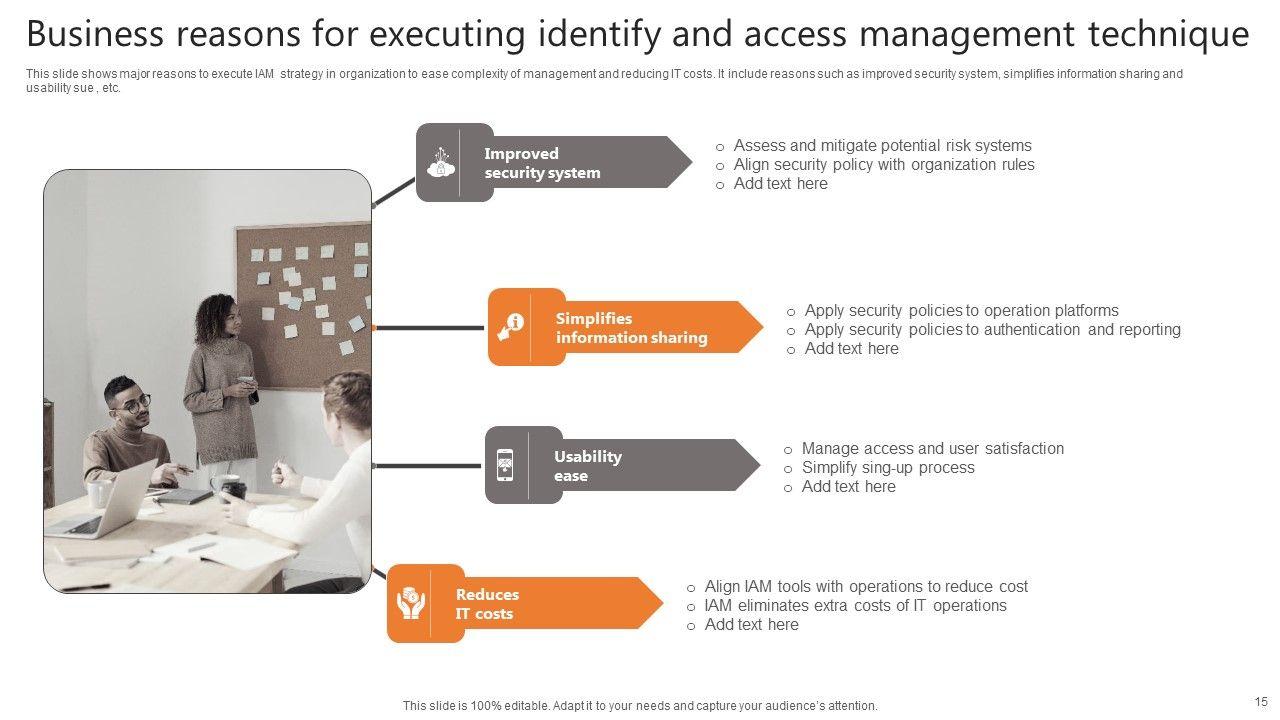 Business reasons for executing identify and access management technique

This slide shows major reasons to execute IAM strategy in organization to ease complexity of management and reducing IT costs. It include reasons such as improved security system, simplifies information sharing and usability sue , etc.

Improved security system

o Assess and mitigate potential risk systems
o Align security policy with organization rules
o Add text here

Simplifies information sharing

o Apply security policies to operation platforms
o Apply security policies to authentication and reporting
o Add text here

Usability ease

o Manage access and user satisfaction
o Simplify sing-up process
o Add text here

Reduces IT costs

o Align IAM tools with operations to reduce cost
o IAM eliminates extra costs of IT operations
o Add text here

This slide is 100% editable. Adapt it to your needs and capture your audience's attention.

15